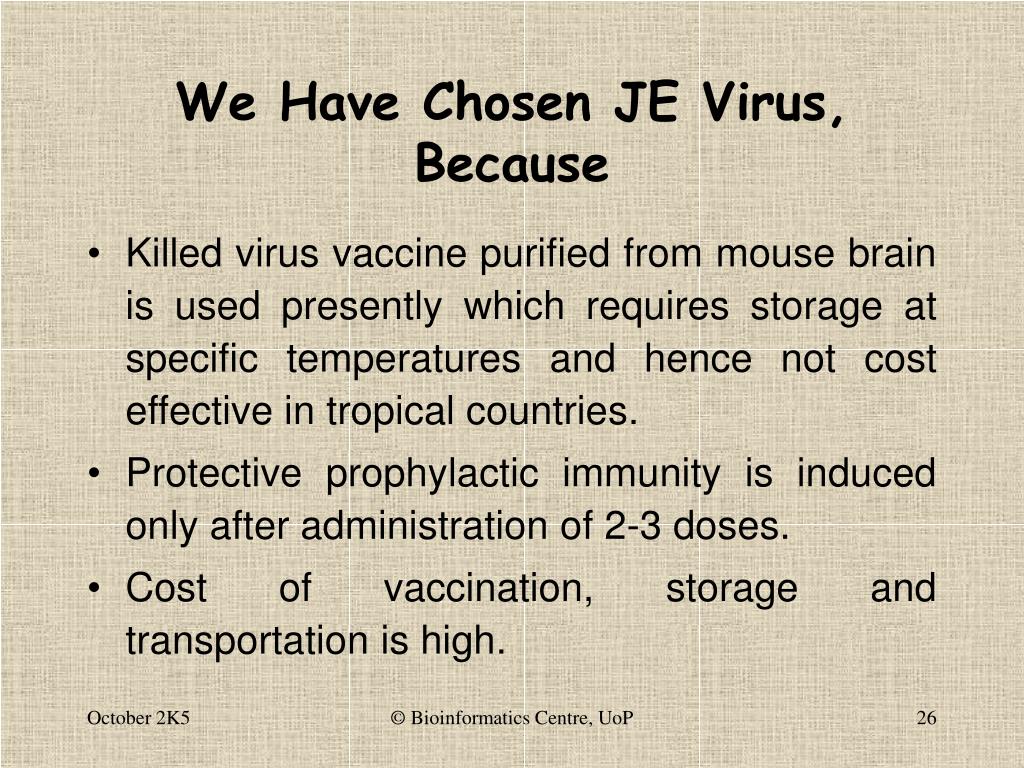 We Have Chosen JE Virus, Because

• Killed virus vaccine purified from mouse brain is used presently which requires storage at specific temperatures and hence not cost effective in tropical countries.
• Protective prophylactic immunity is induced only after administration of 2-3 doses.
• Cost of vaccination, storage and transportation is high.

October 2K5
© Bioinformatics Centre, UoP
26